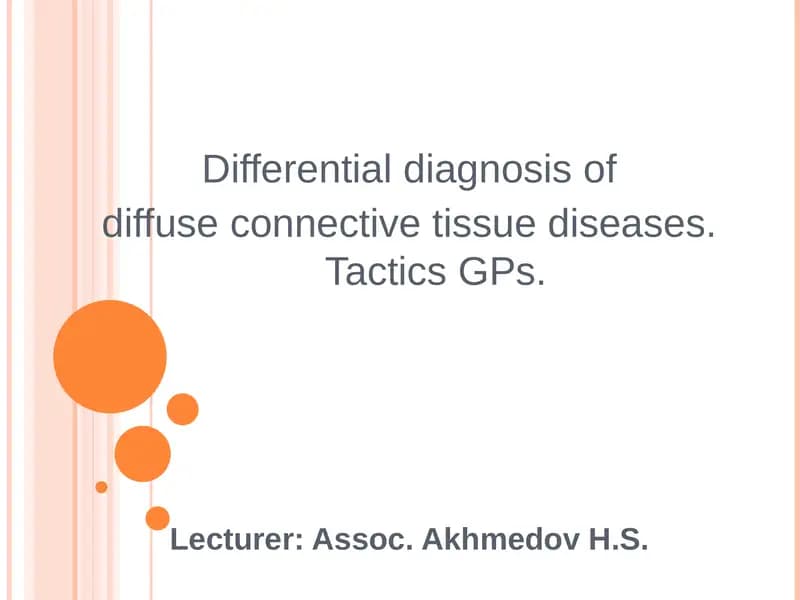 Differential diagnosis of diffuse connective tissue diseases. Tactics GPs.

Lecturer: Assoc. Akhmedov H.S.